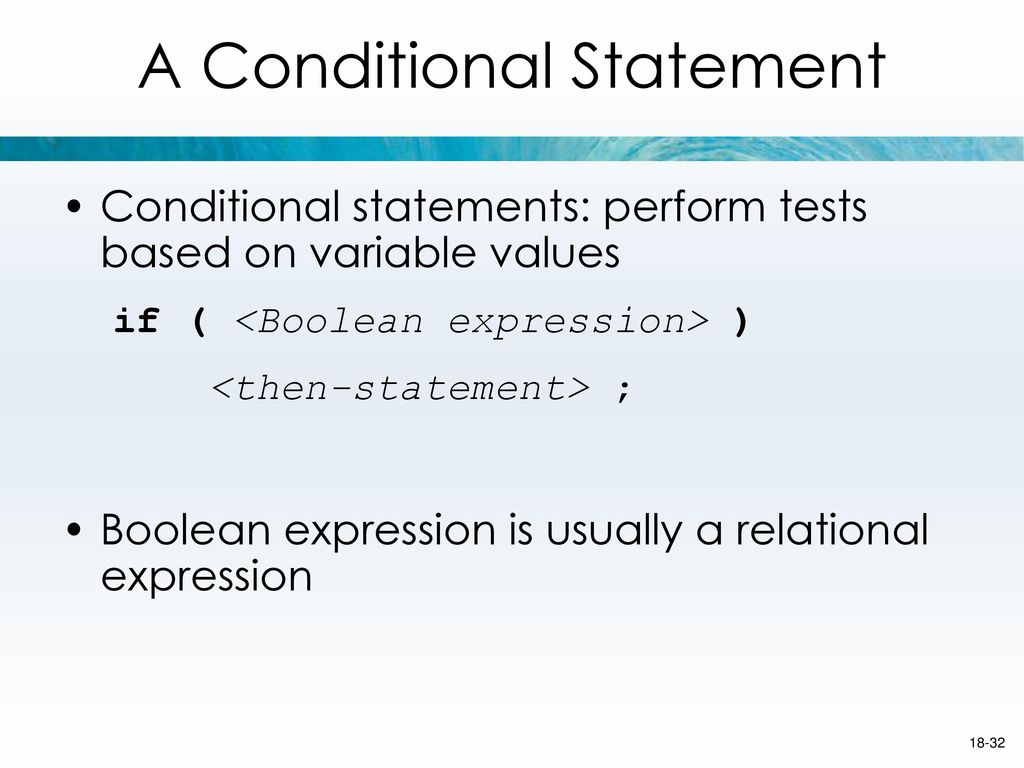 A Conditional Statement

• Conditional statements: perform tests based on variable values

if ( <Boolean expression> )

<then-statement> ;

• Boolean expression is usually a relational expression

18-32